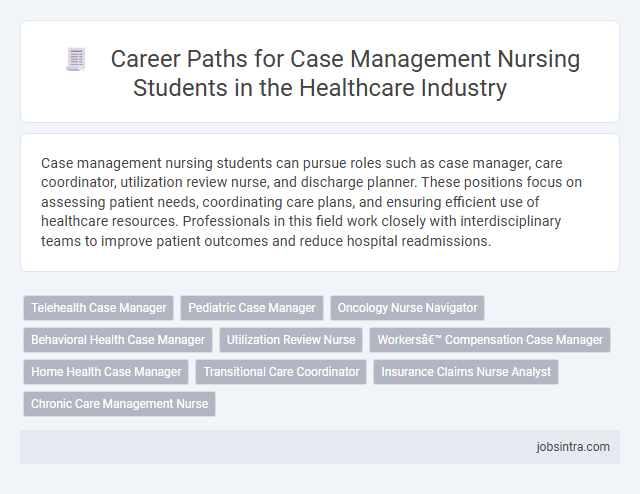 Career Paths for Case Management Nursing Students in the Healthcare Industry

Case management nursing students can pursue roles such as case manager, care coordinator, utilization review nurse, and discharge planner. These positions focus on assessing patient needs, coordinating care plans, and ensuring efficient use of healthcare resources. Professionals in this field work closely with interdisciplinary teams to improve patient outcomes and reduce hospital readmissions.

Telehealth Case Manager
Pediatric Case Manager
Oncology Nurse Navigator
Behavioral Health Case Manager
Utilization Review Nurse
Workersâ€™ Compensation Case Manager
Home Health Case Manager
Transitional Care Coordinator
Insurance Claims Nurse Analyst
Chronic Care Management Nurse

jobsintra.com